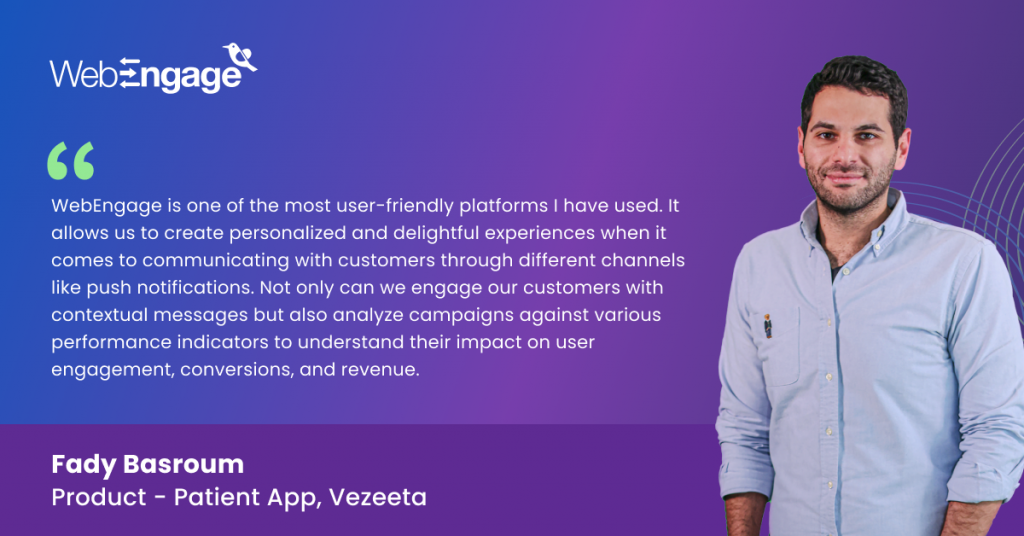 WebEngage

“

WebEngage is one of the most user-friendly platforms I have used. It allows us to create personalized and delightful experiences when it comes to communicating with customers through different channels like push notifications. Not only can we engage our customers with contextual messages but also analyze campaigns against various performance indicators to understand their impact on user engagement, conversions, and revenue.

Fady Basroum
Product - Patient App, Vezeeta